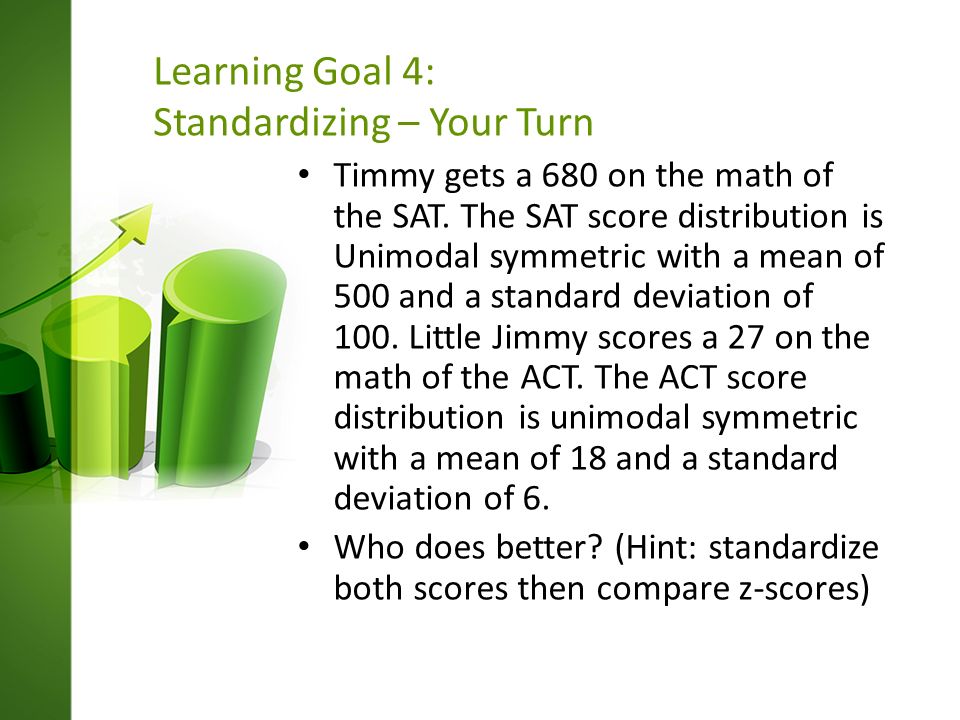 Learning Goal 4:
Standardizing – Your Turn

• Timmy gets a 680 on the math of the SAT. The SAT score distribution is Unimodal symmetric with a mean of 500 and a standard deviation of 100. Little Jimmy scores a 27 on the math of the ACT. The ACT score distribution is unimodal symmetric with a mean of 18 and a standard deviation of 6.

• Who does better? (Hint: standardize both scores then compare z-scores)